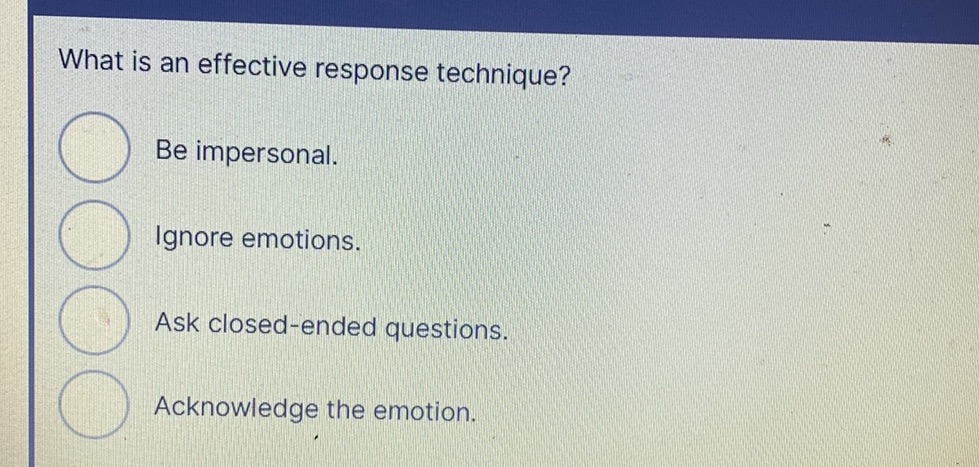 What is an effective response technique?

Be impersonal.

Ignore emotions.

Ask closed-ended questions.

Acknowledge the emotion.